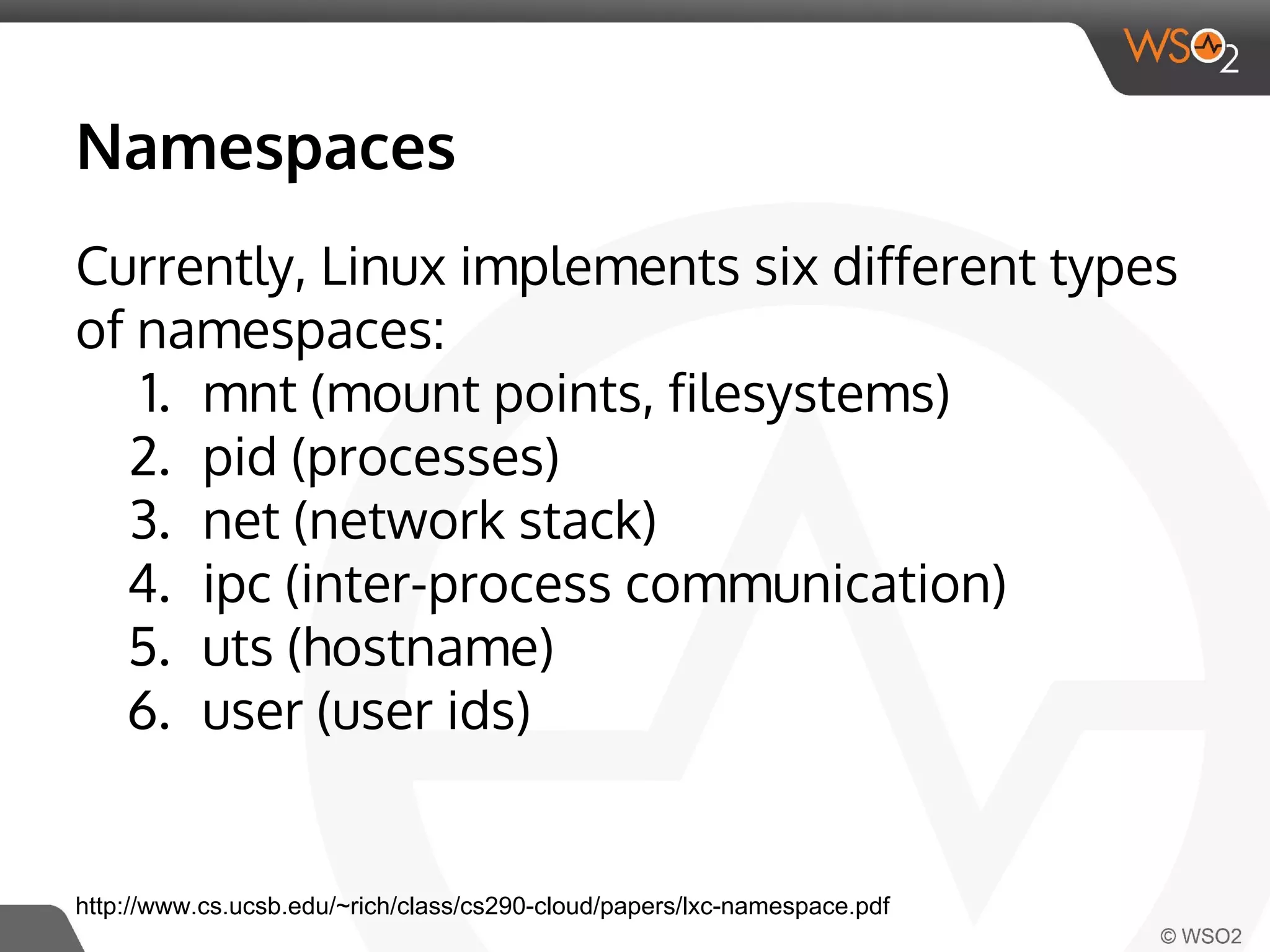 WSO2

Namespaces

Currently, Linux implements six different types of namespaces:

1. mnt (mount points, filesystems)
2. pid (processes)
3. net (network stack)
4. ipc (inter-process communication)
5. uts (hostname)
6. user (user ids)

http://www.cs.ucsb.edu/~rich/class/cs290-cloud/papers/lxc-namespace.pdf

© WSO2